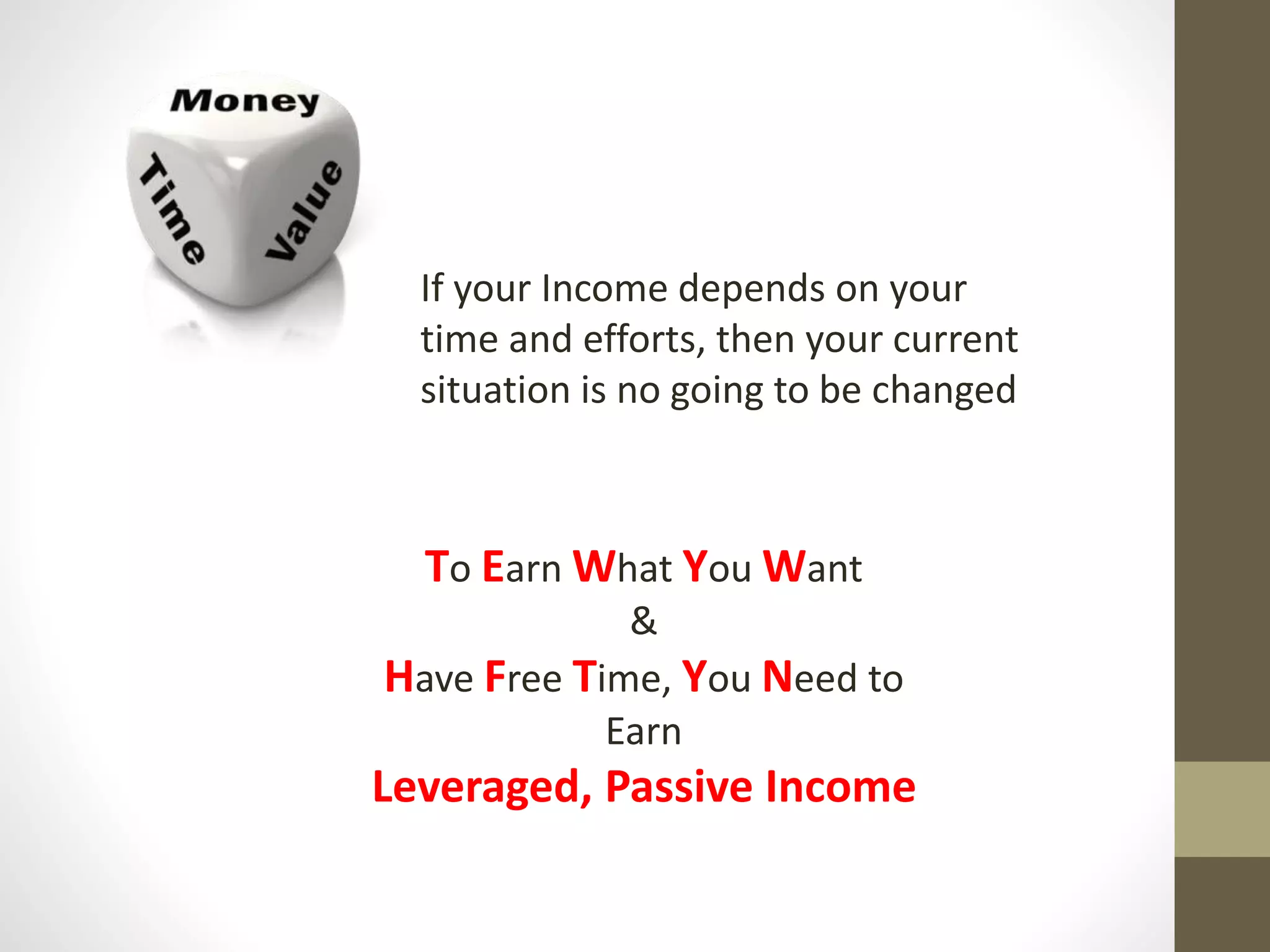 Money
Time
Value

If your Income depends on your time and efforts, then your current situation is no going to be changed

To Earn What You Want
&
Have Free Time, You Need to Earn
Leveraged, Passive Income